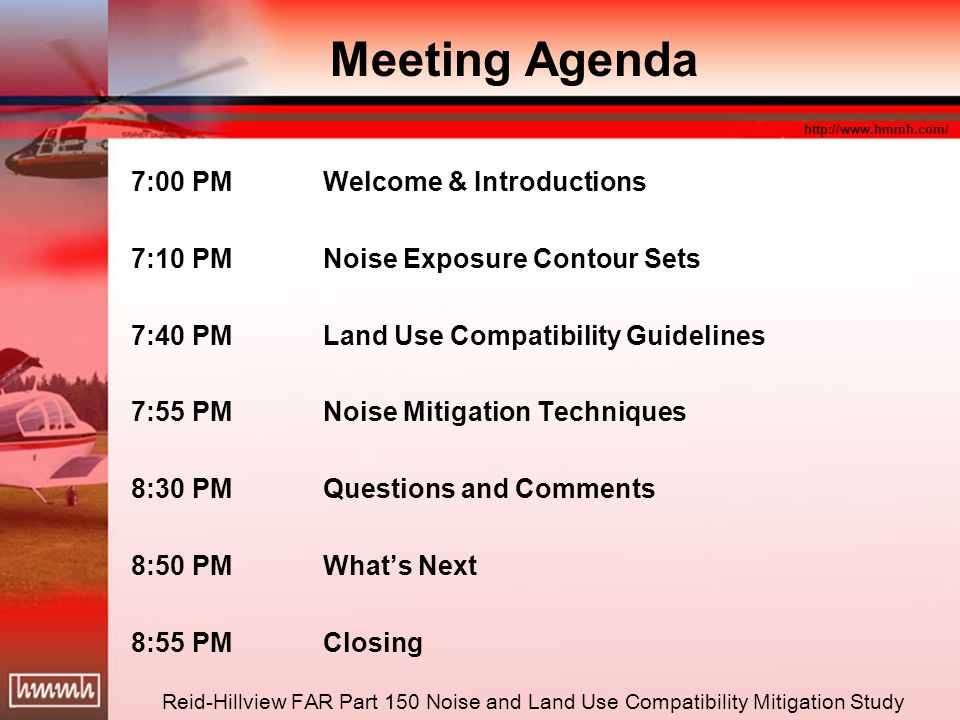 Meeting Agenda

http://www.hmmh.com/

7:00 PM Welcome & Introductions

7:10 PM Noise Exposure Contour Sets

7:40 PM Land Use Compatibility Guidelines

7:55 PM Noise Mitigation Techniques

8:30 PM Questions and Comments

8:50 PM What's Next

8:55 PM Closing

hmmh

Reid-Hillview FAR Part 150 Noise and Land Use Compatibility Mitigation Study